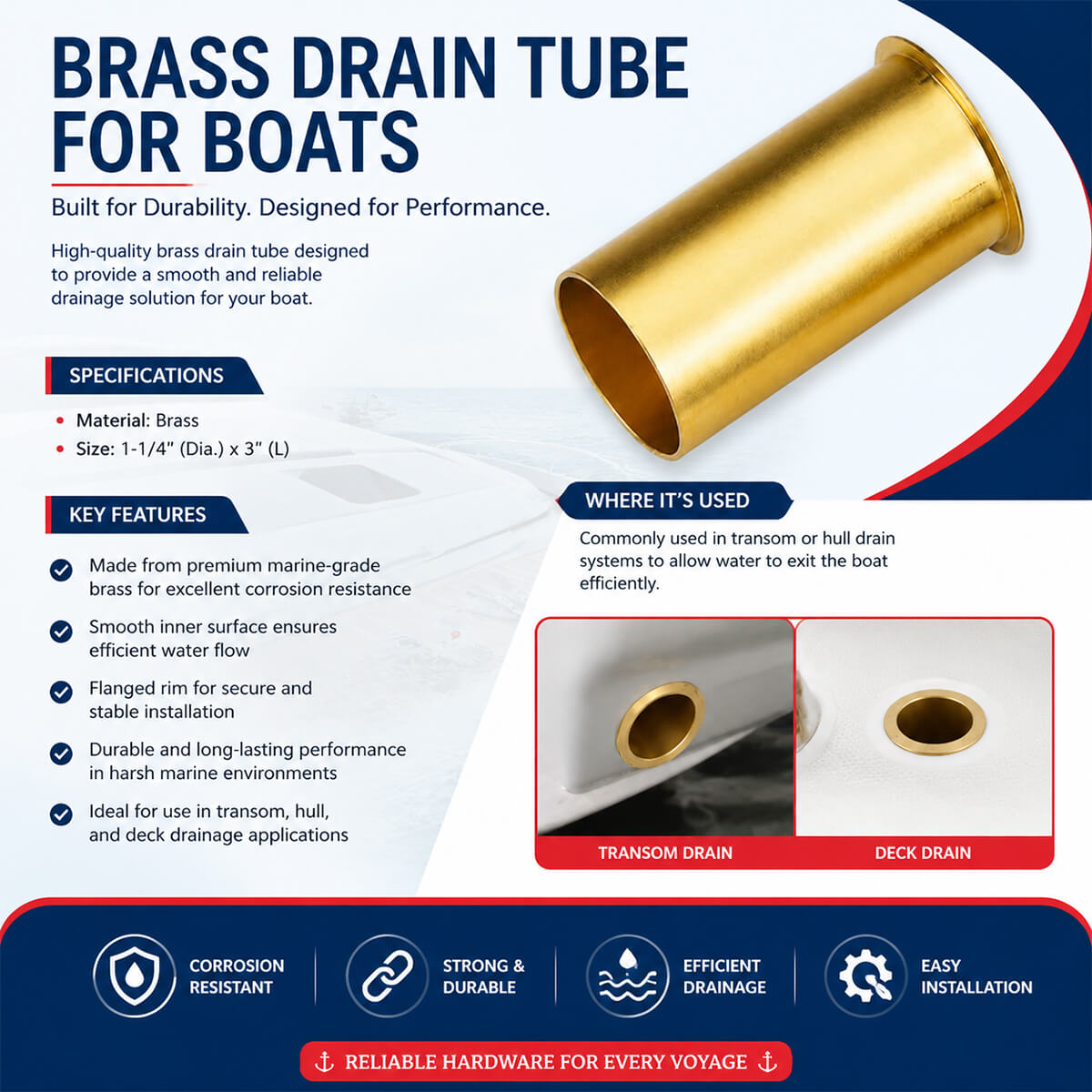 BRASS DRAIN TUBE FOR BOATS

Built for Durability. Designed for Performance.

High-quality brass drain tube designed to provide a smooth and reliable drainage solution for your boat.

SPECIFICATIONS

• Material: Brass
• Size: 1-1/4" (Dia.) x 3" (L)

KEY FEATURES

Made from premium marine-grade brass for excellent corrosion resistance

Smooth inner surface ensures efficient water flow

Flanged rim for secure and stable installation

Durable and long-lasting performance in harsh marine environments

Ideal for use in transom, hull, and deck drainage applications

WHERE IT'S USED

Commonly used in transom or hull drain systems to allow water to exit the boat efficiently.

TRANSOM DRAIN

DECK DRAIN

CORROSION RESISTANT

STRONG & DURABLE

EFFICIENT DRAINAGE

EASY INSTALLATION

RELIABLE HARDWARE FOR EVERY VOYAGE